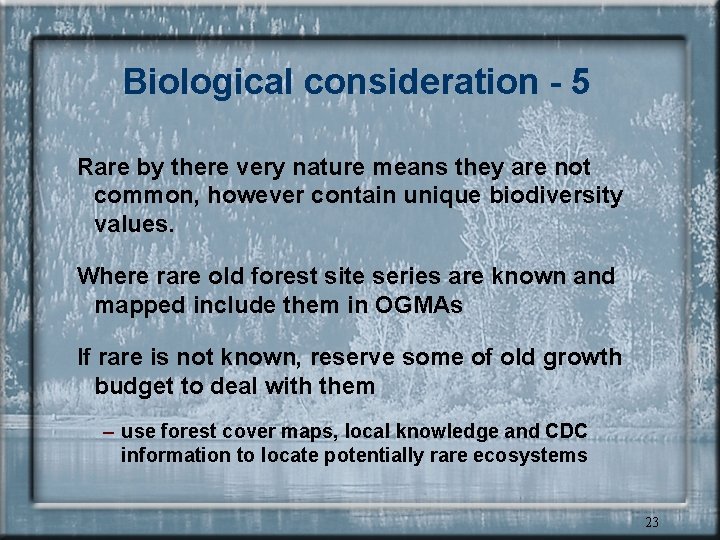 Biological consideration - 5

Rare by there very nature means they are not common, however contain unique biodiversity values.

Where rare old forest site series are known and mapped include them in OGMAs

If rare is not known, reserve some of old growth budget to deal with them

– use forest cover maps, local knowledge and CDC information to locate potentially rare ecosystems

23